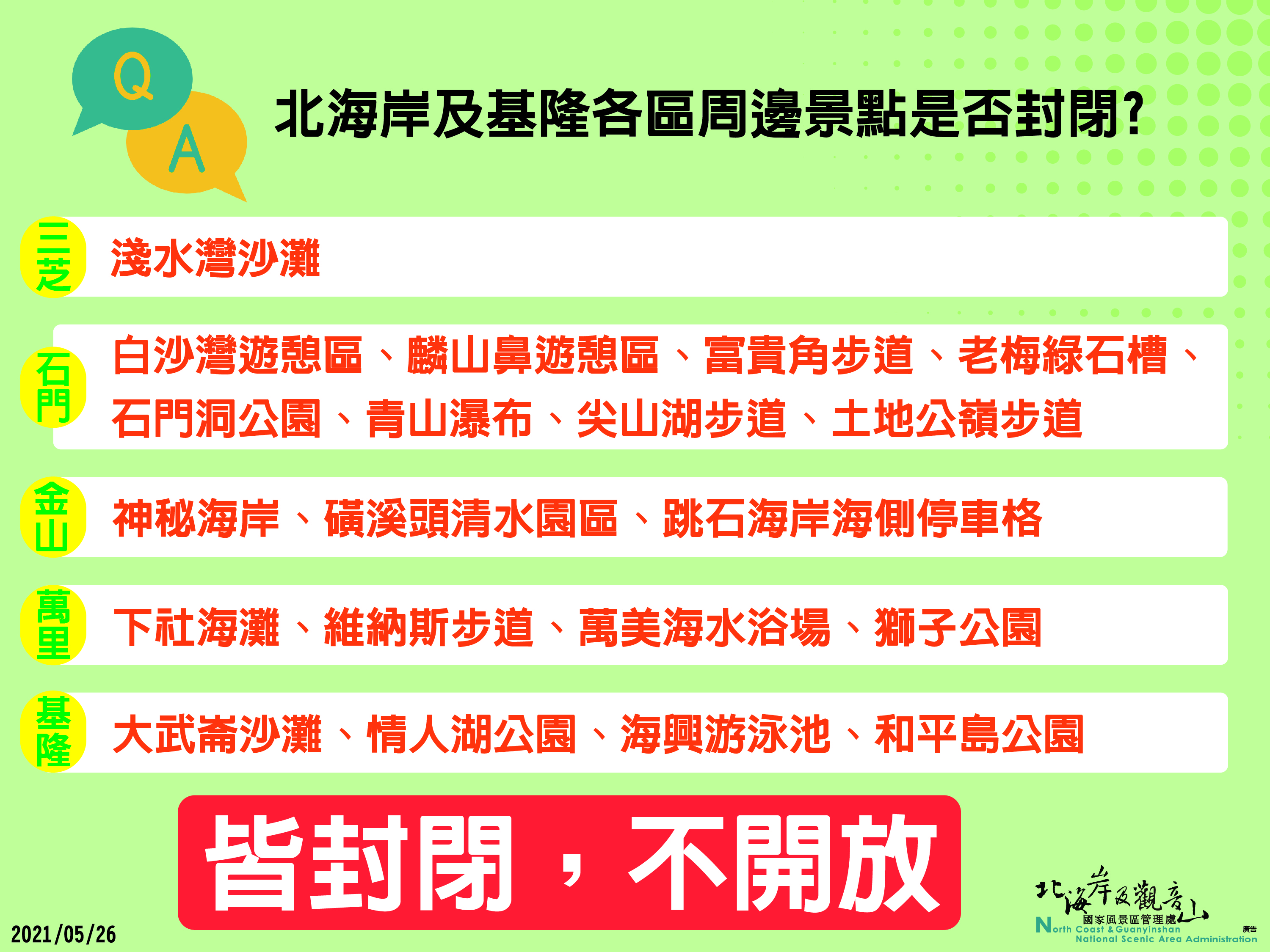 Q
A
北海岸及基隆各區周邊景點是否封閉?

三芝 淺水灣沙灘

石門 白沙灣遊憩區、麟山鼻遊憩區、富貴角步道、老梅綠石槽、石門洞公園、青山瀑布、尖山湖步道、土地公嶺步道

金山 神秘海岸、磺溪頭清水園區、跳石海岸海側停車格

萬里 下社海灘、維納斯步道、萬美海水浴場、獅子公園

基隆 大武崙沙灘、情人湖公園、海興游泳池、和平島公園

皆封閉，不開放

2021/05/26

北海岸及觀音山
國家風景區管理處
North Coast & Guanyinshan
National Scenic Area Administration
廣告